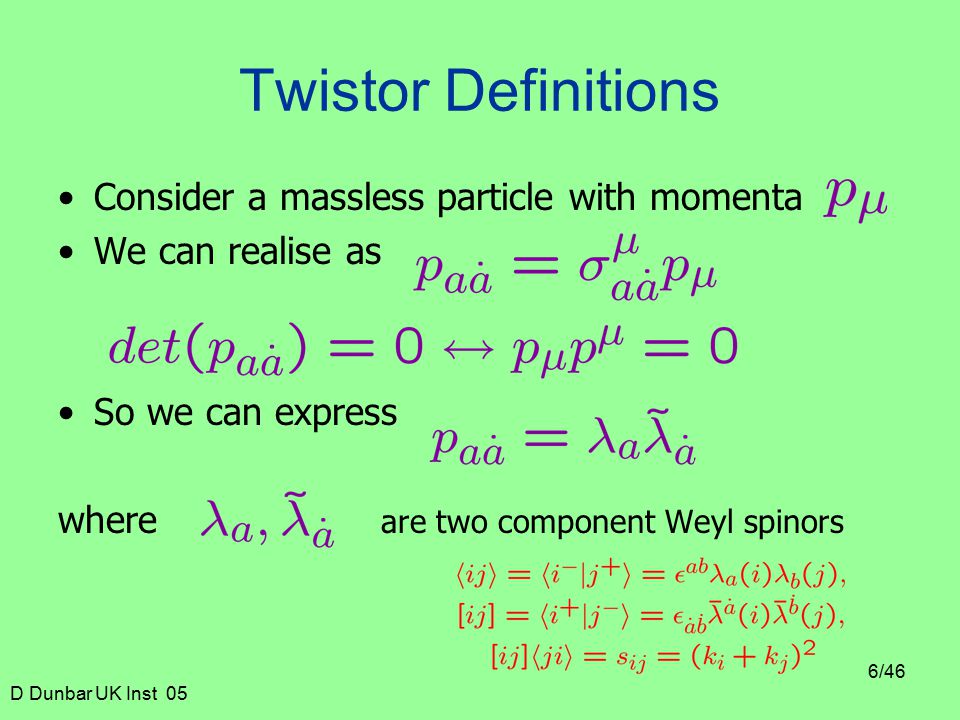 Twistor Definitions

• Consider a massless particle with momenta $p_\mu$

• We can realise as $p_{a\dot{a}} = \sigma^\mu_{a\dot{a}} p_\mu$

$det(p_{a\dot{a}}) = 0 \leftrightarrow p_\mu p^\mu = 0$

• So we can express $p_{a\dot{a}} = \lambda_a \tilde{\lambda}_{\dot{a}}$

where $\lambda_a, \tilde{\lambda}_{\dot{a}}$ are two component Weyl spinors

$\langle ij \rangle = \langle i^- | j^+ \rangle = \epsilon^{ab} \lambda_a(i) \lambda_b(j),$
$[ij] = \langle i^+ | j^- \rangle = \epsilon_{\dot{a}\dot{b}} \bar{\lambda}^{\dot{a}}(i) \bar{\lambda}^{\dot{b}}(j),$
$[ij]\langle ji \rangle = s_{ij} = (k_i + k_j)^2$

6/46

D Dunbar UK Inst 05